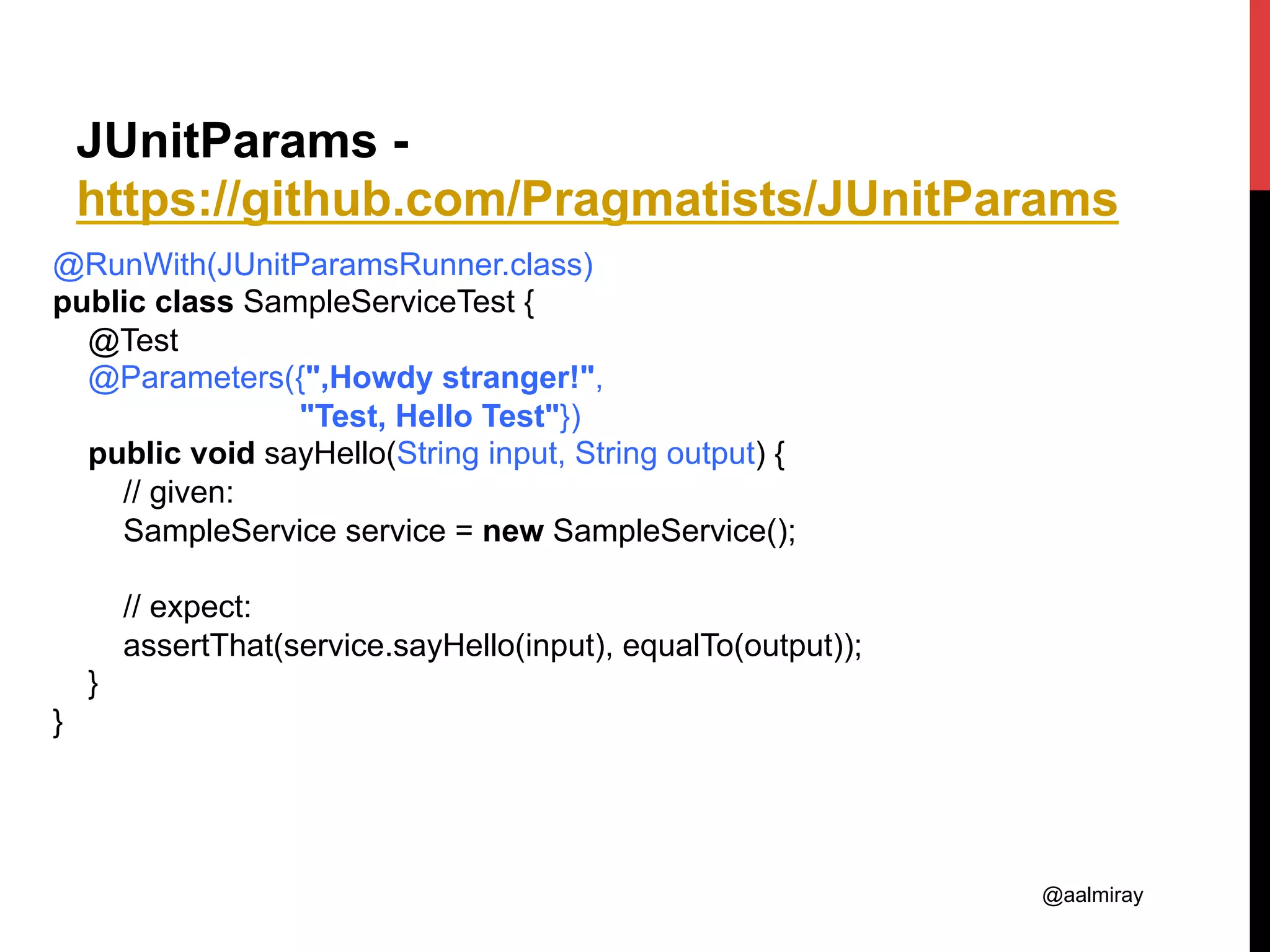 JUnitParams - https://github.com/Pragmatists/JUnitParams

@RunWith(JUnitParamsRunner.class)
public class SampleServiceTest {
@Test
@Parameters({",Howdy stranger!",
"Test, Hello Test"})
public void sayHello(String input, String output) {
// given:
SampleService service = new SampleService();

// expect:
assertThat(service.sayHello(input), equalTo(output));
}
}

@aalmiray